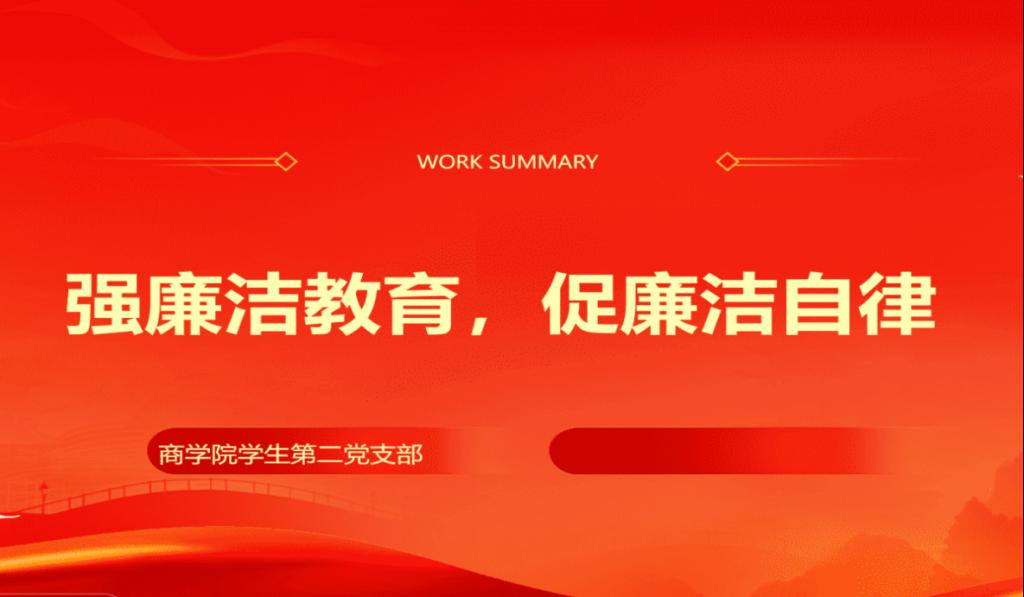 WORK SUMMARY

强廉洁教育，促廉洁自律

商学院学生第二党支部